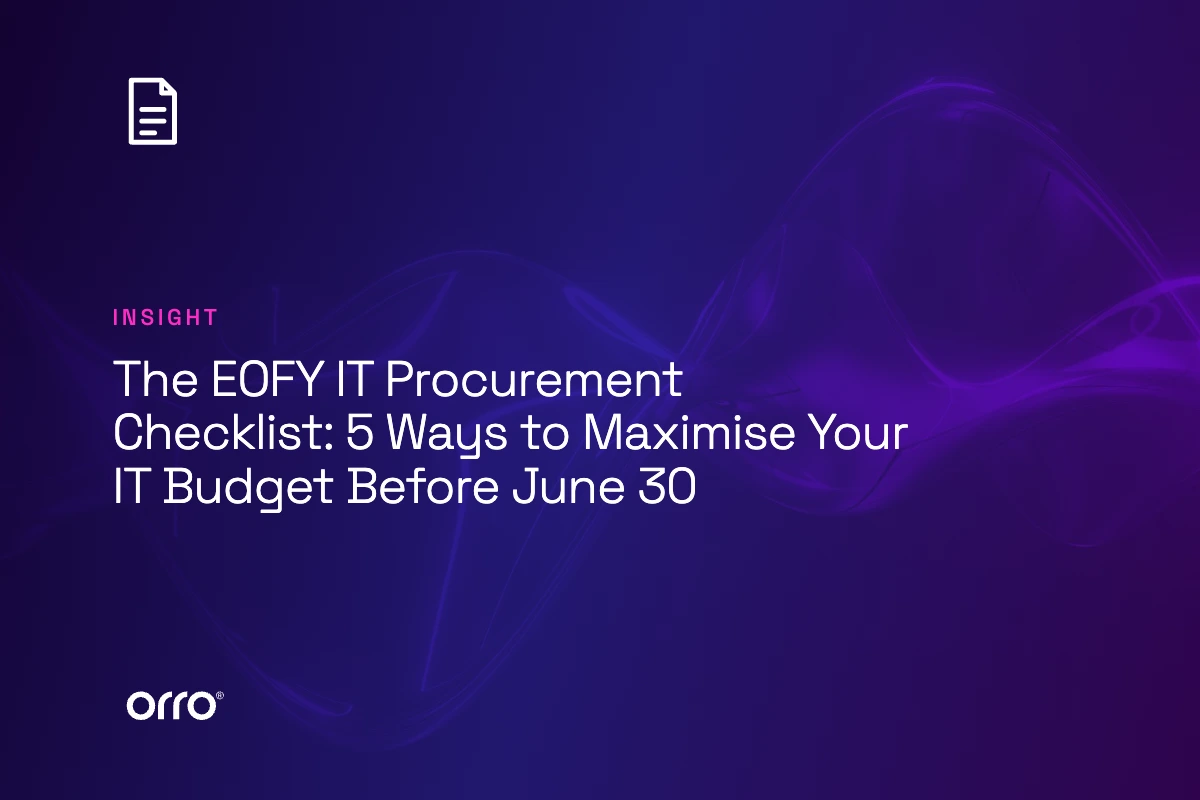 INSIGHT

The EOFY IT Procurement Checklist: 5 Ways to Maximise Your IT Budget Before June 30

orro®